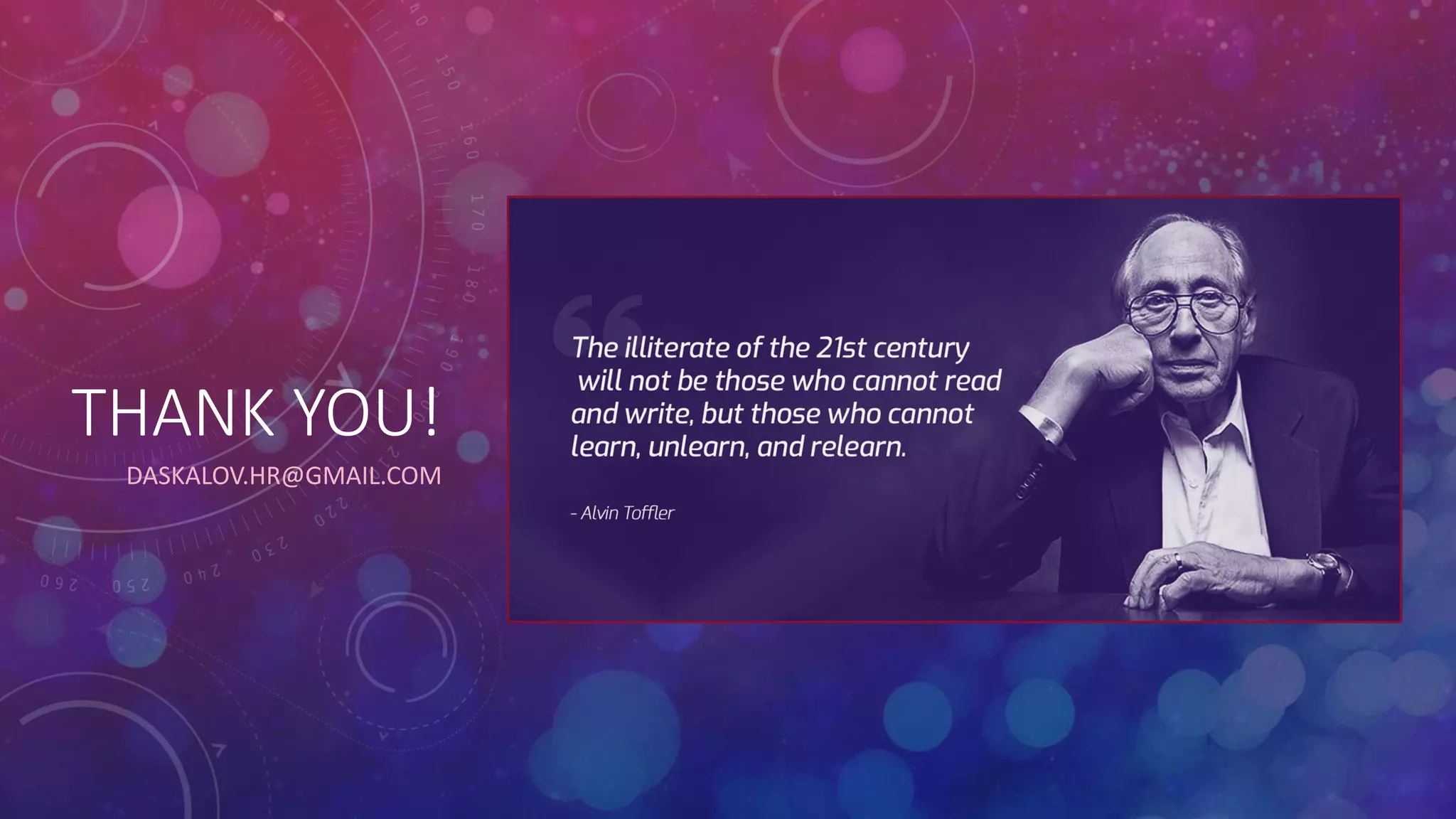 THANK YOU!

DASKALOV.HR@GMAIL.COM

The illiterate of the 21st century will not be those who cannot read and write, but those who cannot learn, unlearn, and relearn.

- Alvin Toffler